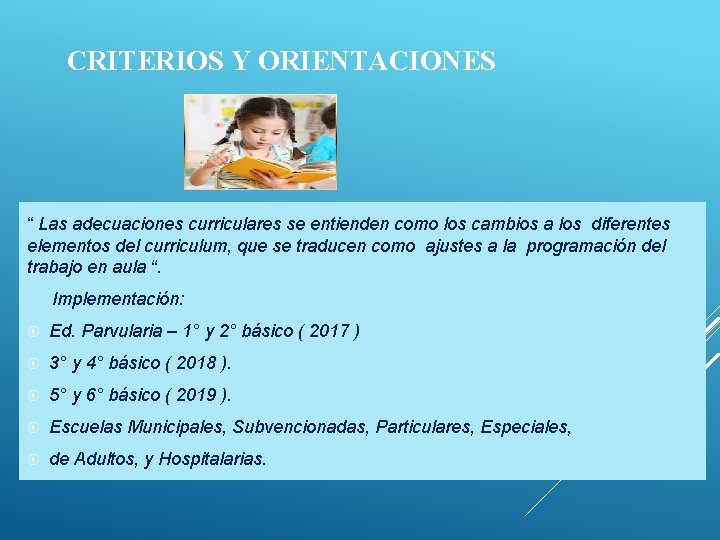 CRITERIOS Y ORIENTACIONES

“ Las adecuaciones curriculares se entienden como los cambios a los diferentes elementos del curriculum, que se traducen como ajustes a la programación del trabajo en aula “.

Implementación:

Ed. Parvularia – 1° y 2° básico ( 2017 )

3° y 4° básico ( 2018 ).

5° y 6° básico ( 2019 ).

Escuelas Municipales, Subvencionadas, Particulares, Especiales,

de Adultos, y Hospitalarias.